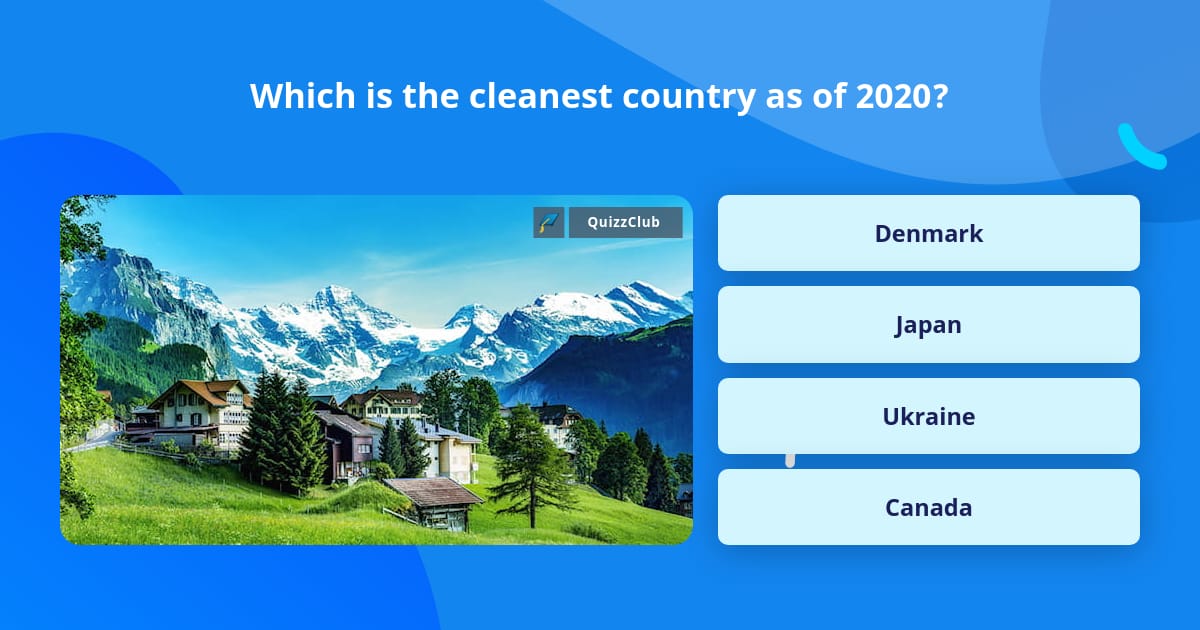 Which is the cleanest country as of 2020?

QuizzClub

Denmark

Japan

Ukraine

Canada